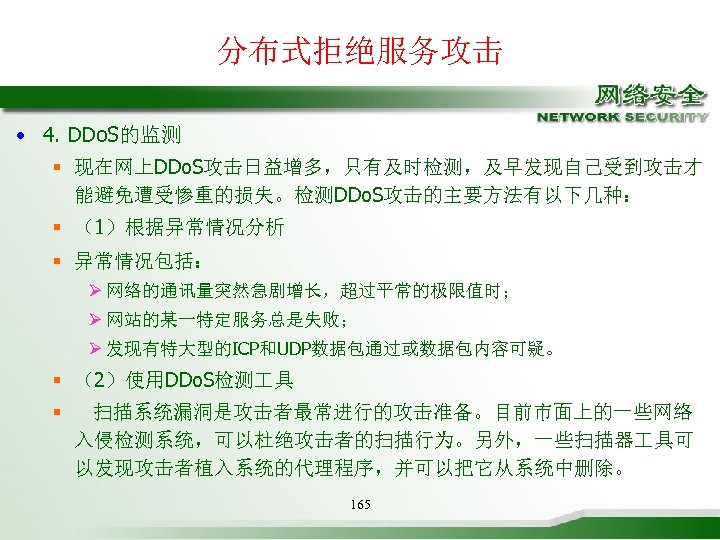 分布式拒绝服务攻击

网络安全
NETWORK SECURITY

• 4. DDoS的监测
  ▪ 现在网上DDoS攻击日益增多，只有及时检测，及早发现自己受到攻击才能避免遭受惨重的损失。检测DDoS攻击的主要方法有以下几种：
  ▪ （1）根据异常情况分析
  ▪ 异常情况包括：
    ➢ 网络的通讯量突然急剧增长，超过平常的极限值时；
    ➢ 网站的某一特定服务总是失败；
    ➢ 发现有特大型的ICP和UDP数据包通过或数据包内容可疑。
  ▪ （2）使用DDoS检测工具
  ▪ 扫描系统漏洞是攻击者最常进行的攻击准备。目前市面上的一些网络入侵检测系统，可以杜绝攻击者的扫描行为。另外，一些扫描器工具可以发现攻击者植入系统的代理程序，并可以把它从系统中删除。

165